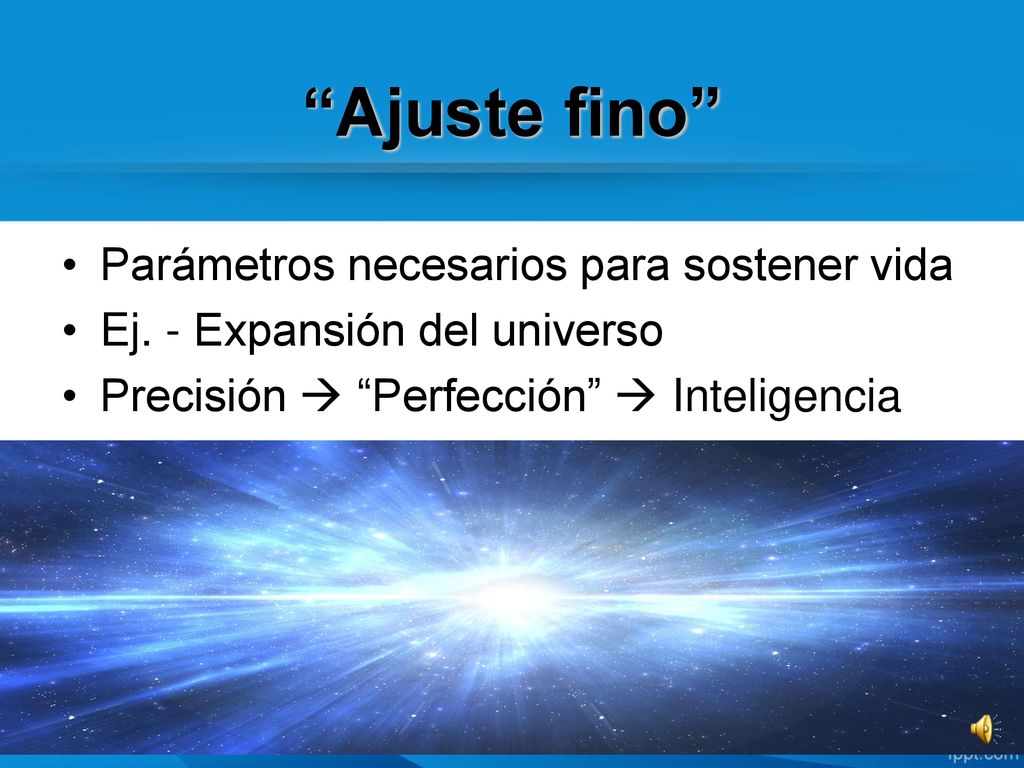 “Ajuste fino”

• Parámetros necesarios para sostener vida
• Ej. - Expansión del universo
• Precisión → “Perfección” → Inteligencia

fppt.com